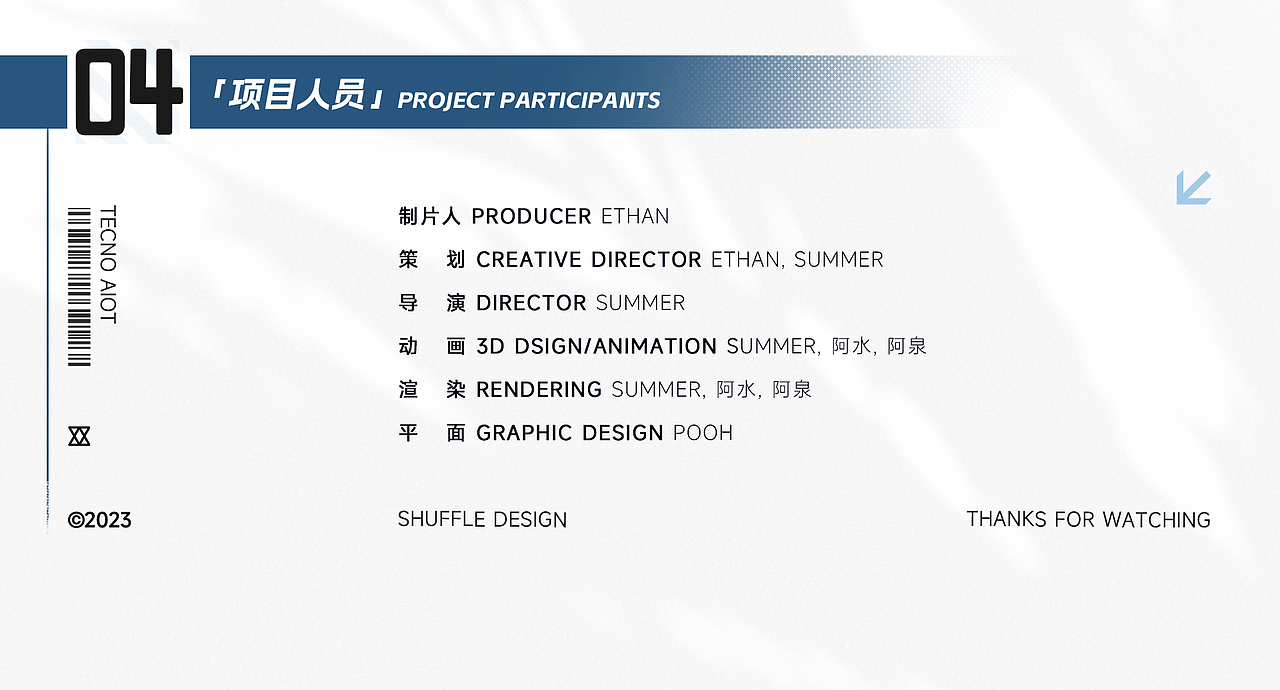 04 「项目人员」PROJECT PARTICIPANTS

TECNO AIOT

制片人 PRODUCER ETHAN
策 划 CREATIVE DIRECTOR ETHAN, SUMMER
导 演 DIRECTOR SUMMER
动 画 3D DSIGN/ANIMATION SUMMER, 阿水, 阿泉
渲 染 RENDERING SUMMER, 阿水, 阿泉
平 面 GRAPHIC DESIGN POOH

©2023

SHUFFLE DESIGN

THANKS FOR WATCHING